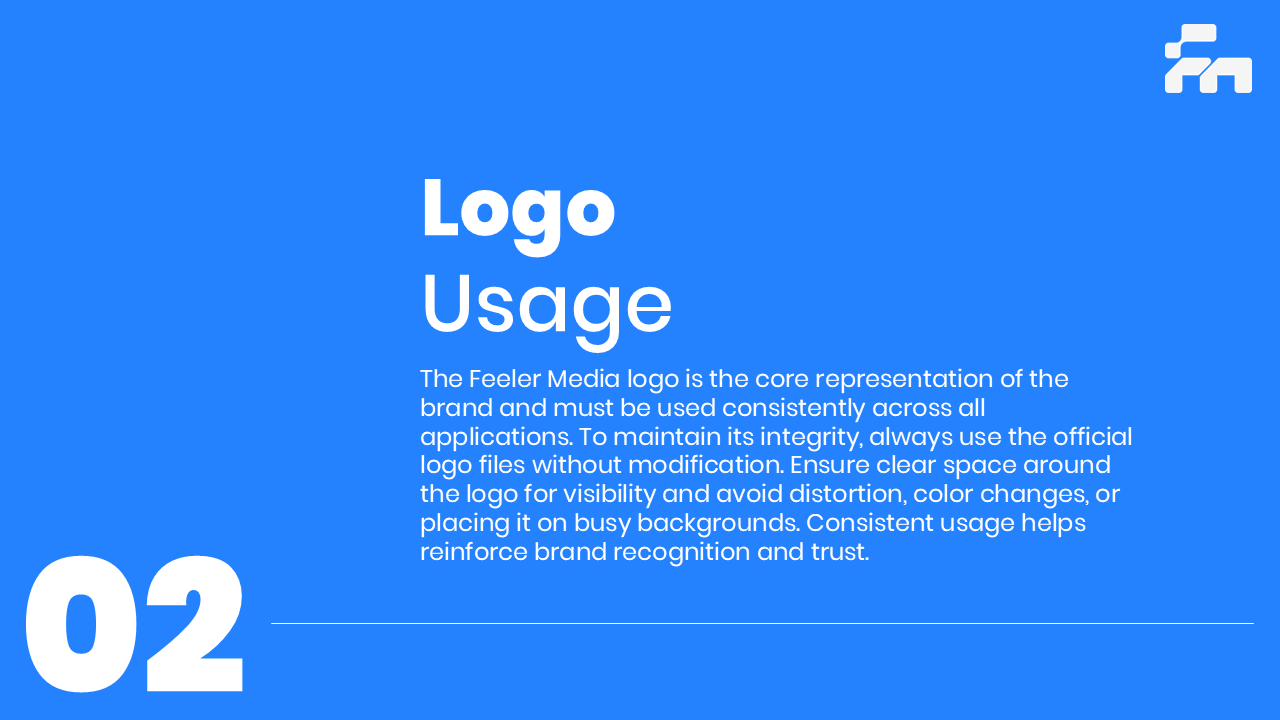 Logo
Usage

The Feeler Media logo is the core representation of the brand and must be used consistently across all applications. To maintain its integrity, always use the official logo files without modification. Ensure clear space around the logo for visibility and avoid distortion, color changes, or placing it on busy backgrounds. Consistent usage helps reinforce brand recognition and trust.

02